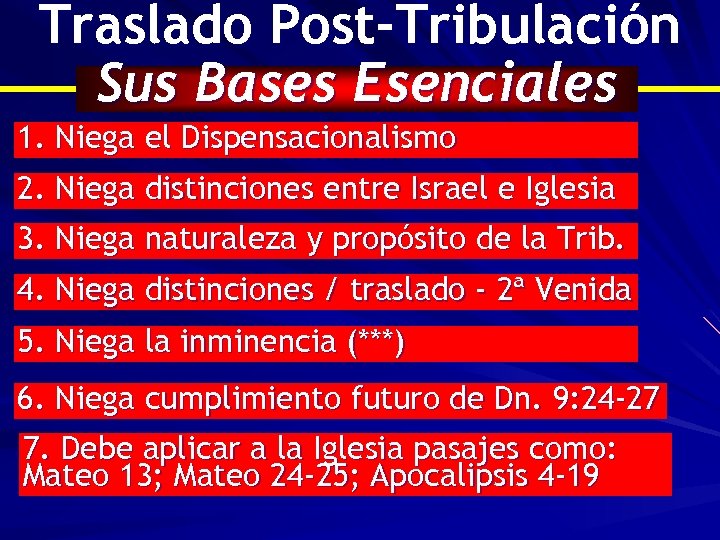 Traslado Post-Tribulación
Sus Bases Esenciales

1. Niega el Dispensacionalismo

2. Niega distinciones entre Israel e Iglesia

3. Niega naturaleza y propósito de la Trib.

4. Niega distinciones / traslado - 2ª Venida

5. Niega la inminencia (***)

6. Niega cumplimiento futuro de Dn. 9:24-27

7. Debe aplicar a la Iglesia pasajes como: Mateo 13; Mateo 24-25; Apocalipsis 4-19